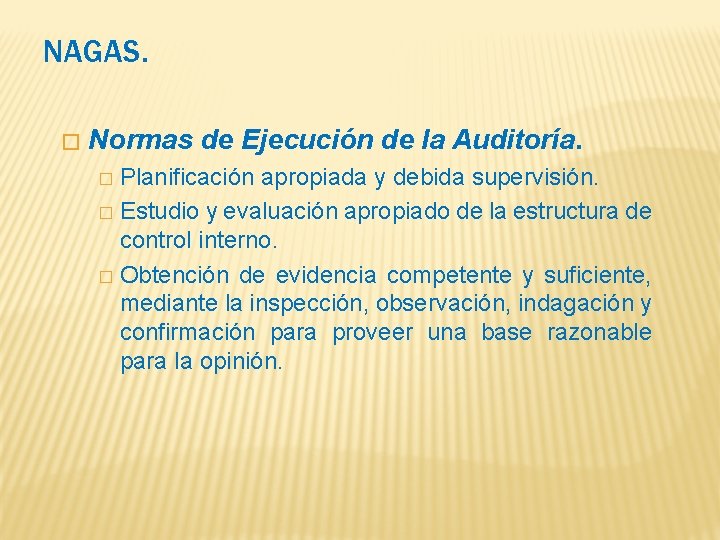 NAGAS.

Normas de Ejecución de la Auditoría.

Planificación apropiada y debida supervisión.

Estudio y evaluación apropiado de la estructura de control interno.

Obtención de evidencia competente y suficiente, mediante la inspección, observación, indagación y confirmación para proveer una base razonable para la opinión.